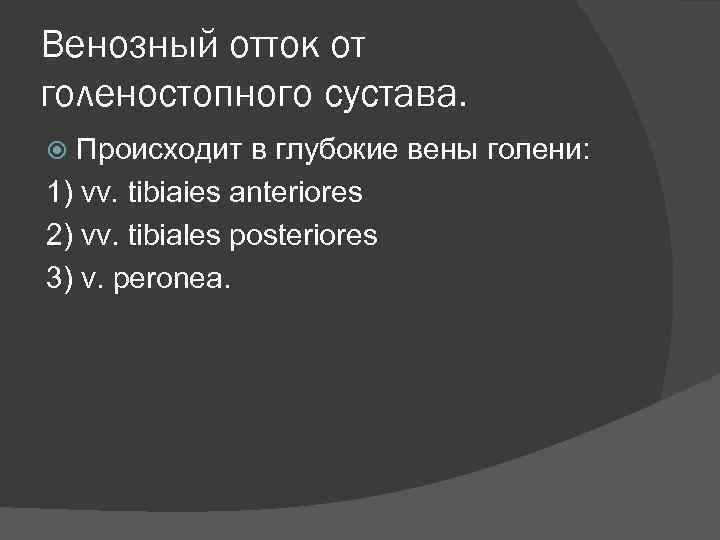 Венозный отток от голеностопного сустава.

Происходит в глубокие вены голени:

1) vv. tibiaies anteriores

2) vv. tibiales posteriores

3) v. peronea.